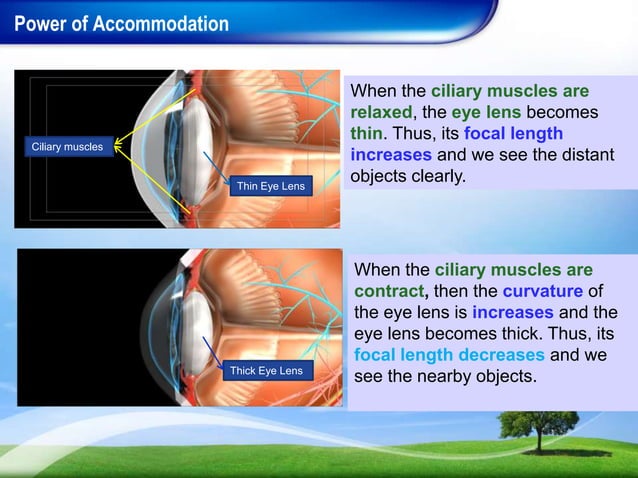 Power of Accommodation

Ciliary muscles

Thin Eye Lens

When the ciliary muscles are relaxed, the eye lens becomes thin. Thus, its focal length increases and we see the distant objects clearly.

Thick Eye Lens

When the ciliary muscles are contract, then the curvature of the eye lens is increases and the eye lens becomes thick. Thus, its focal length decreases and we see the nearby objects.